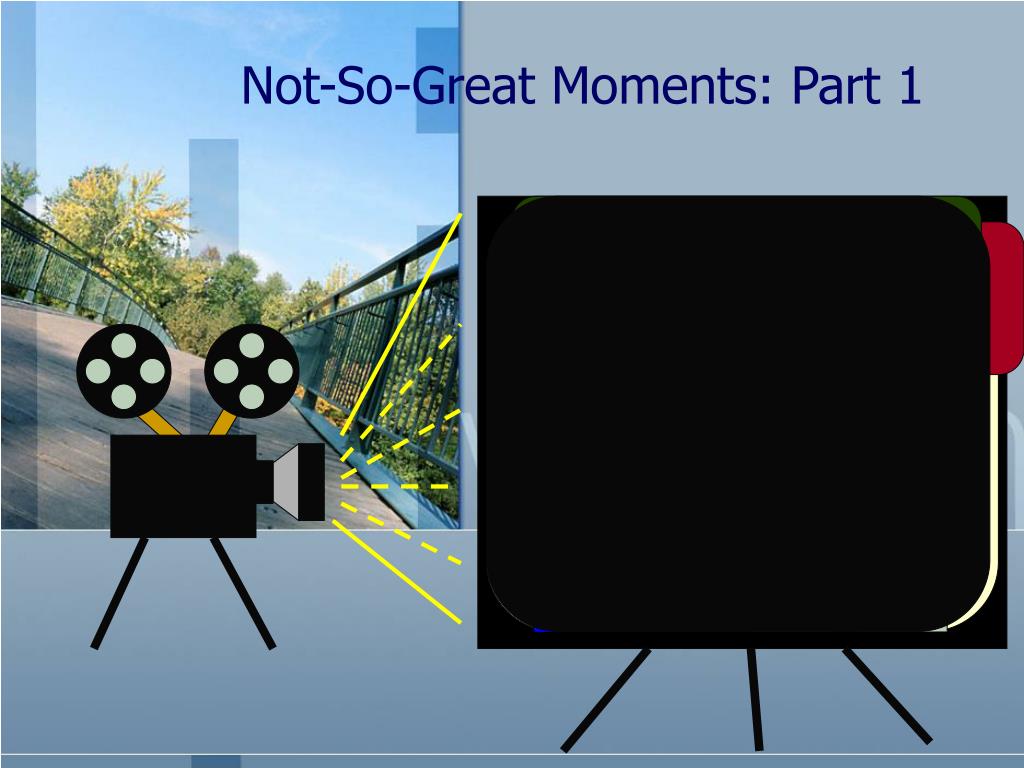 Not-So-Great Moments: Part 1